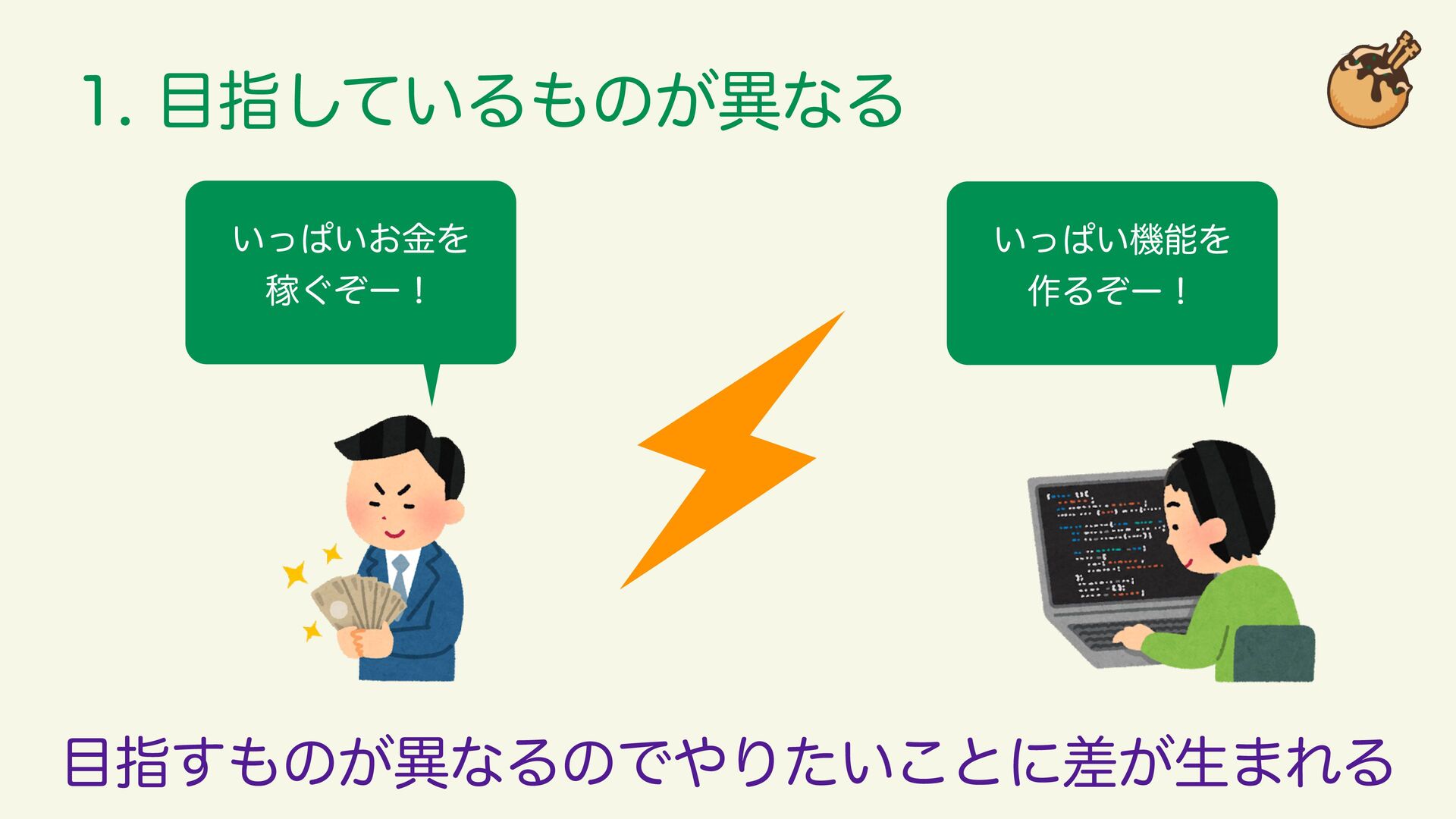 1. 目指しているものが異なる

いっぱいお金を稼ぐぞー！

いっぱい機能を作るぞー！

目指すものが異なるのでやりたいことに差が生まれる